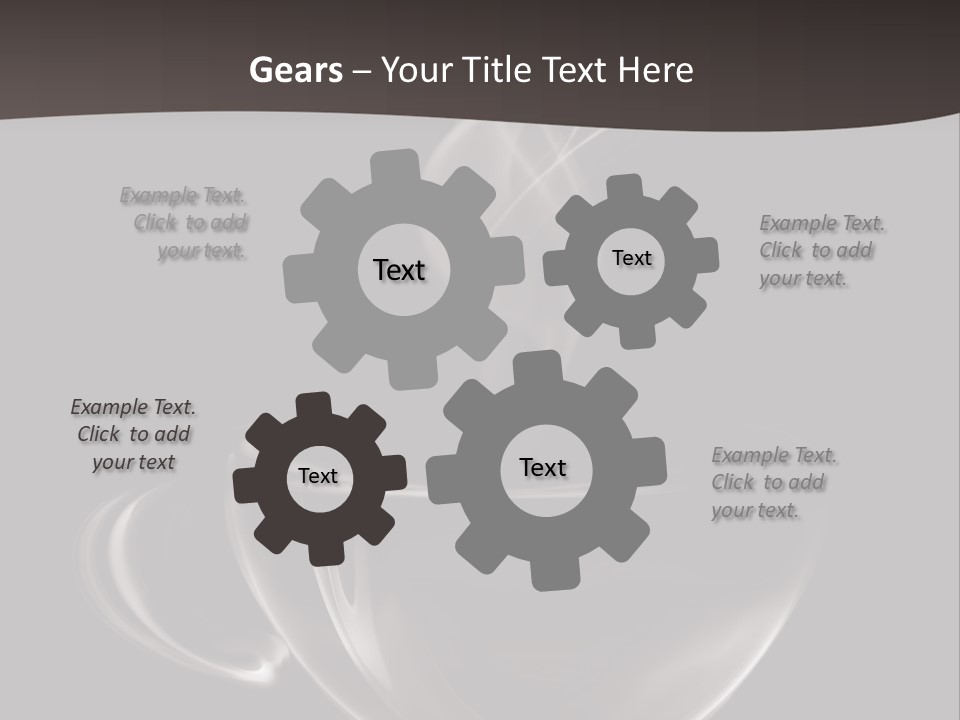 Gears – Your Title Text Here

Example Text. Click to add your text.

Text

Text

Example Text. Click to add your text.

Example Text. Click to add your text

Text

Text

Example Text. Click to add your text.